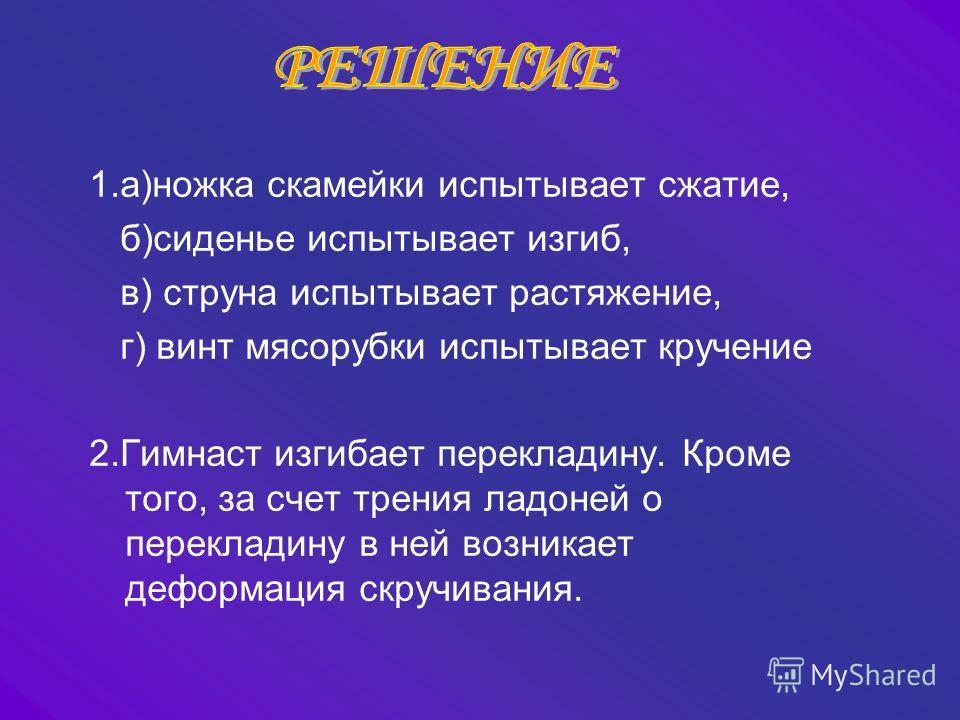 РЕШЕНИЕ

1.а)ножка скамейки испытывает сжатие,
б)сиденье испытывает изгиб,
в) струна испытывает растяжение,
г) винт мясорубки испытывает кручение

2.Гимнаст изгибает перекладину. Кроме того, за счет трения ладоней о перекладину в ней возникает деформация скручивания.

MyShared